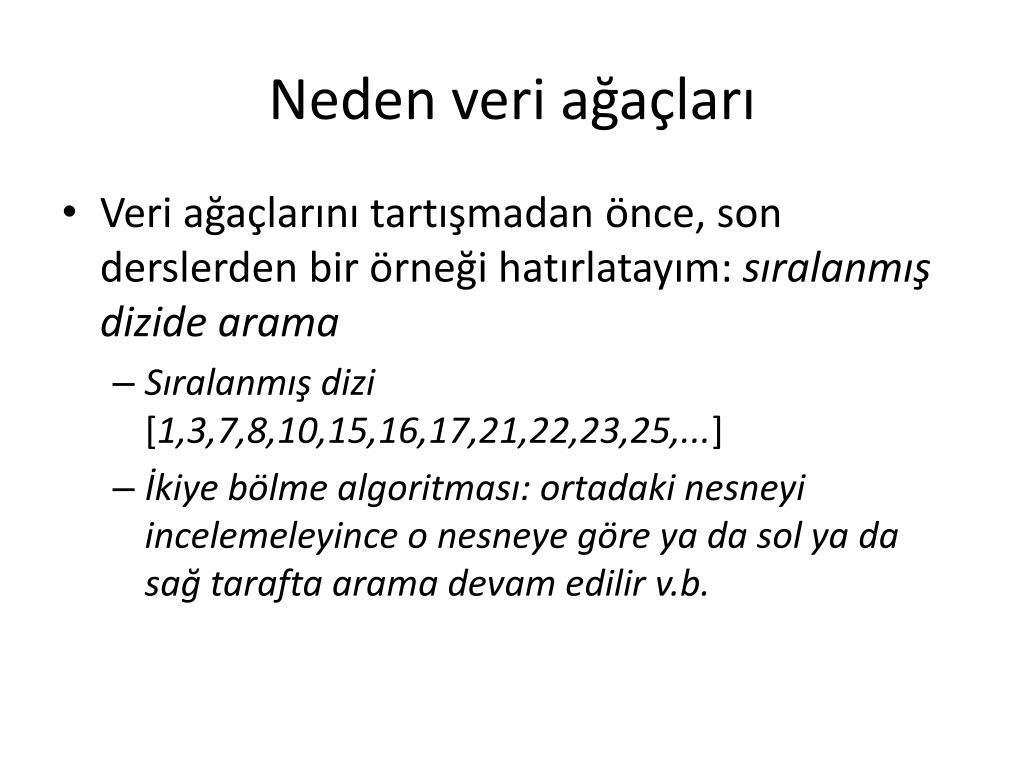 Neden veri ağaçları

• Veri ağaçlarını tartışmadan önce, son derslerden bir örneği hatırlatayım: sıralanmış dizide arama

– Sıralanmış dizi [1,3,7,8,10,15,16,17,21,22,23,25,...]

– İkiye bölme algoritması: ortadaki nesneyi incelemeleyince o nesneye göre ya da sol ya da sağ tarafta arama devam edilir v.b.